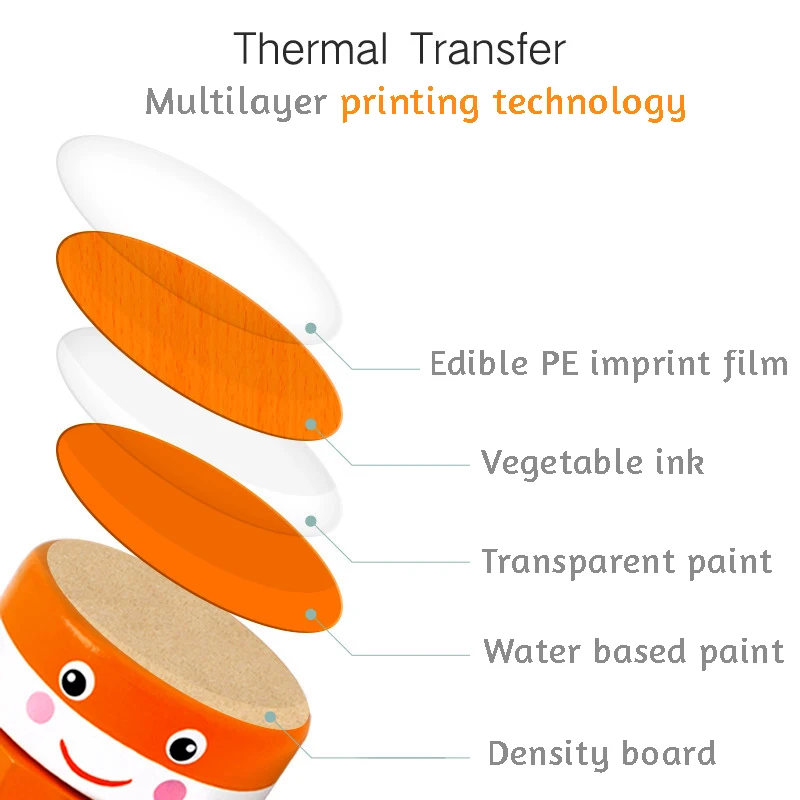 Thermal Transfer
Multilayer printing technology

Edible PE imprint film

Vegetable ink

Transparent paint

Water based paint

Density board